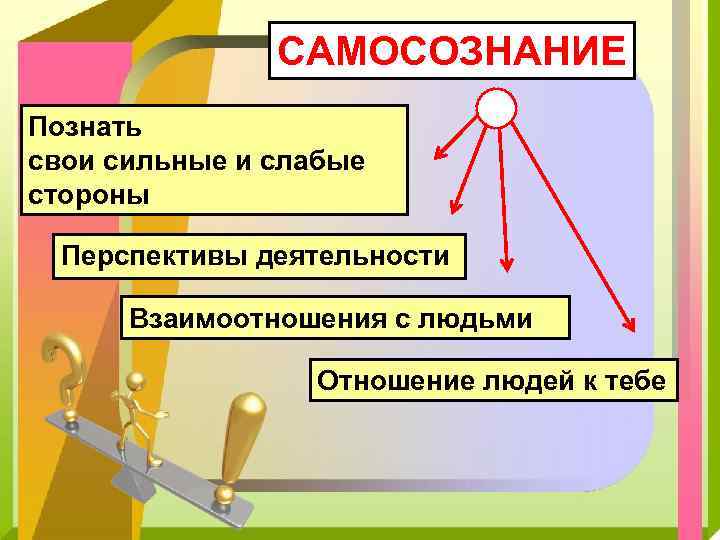 САМОСОЗНАНИЕ

Познать
свои сильные и слабые стороны

Перспективы деятельности

Взаимоотношения с людьми

Отношение людей к тебе